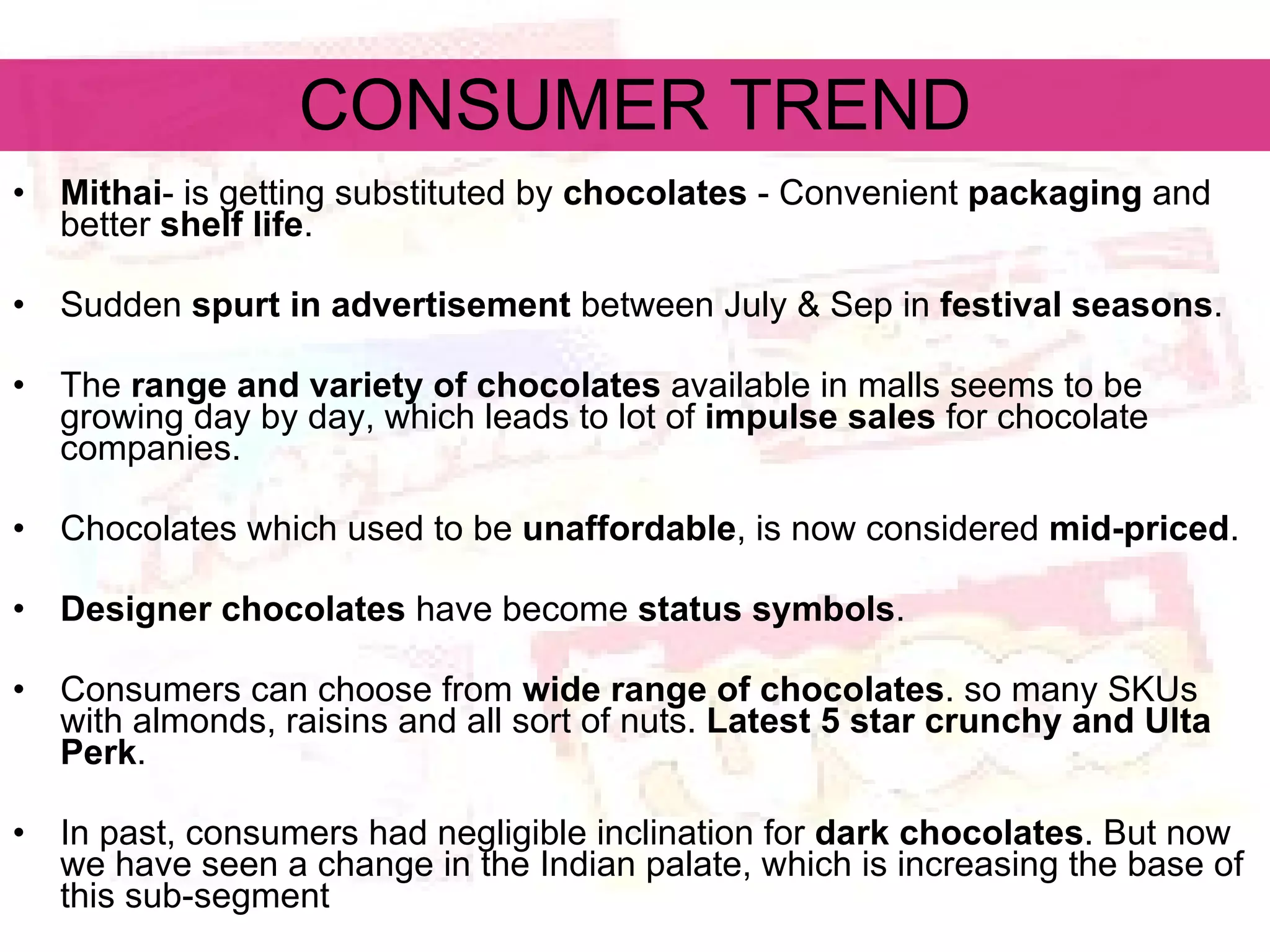 CONSUMER TREND

• Mithai- is getting substituted by chocolates - Convenient packaging and better shelf life.

• Sudden spurt in advertisement between July & Sep in festival seasons.

• The range and variety of chocolates available in malls seems to be growing day by day, which leads to lot of impulse sales for chocolate companies.

• Chocolates which used to be unaffordable, is now considered mid-priced.

• Designer chocolates have become status symbols.

• Consumers can choose from wide range of chocolates. so many SKUs with almonds, raisins and all sort of nuts. Latest 5 star crunchy and Ulta Perk.

• In past, consumers had negligible inclination for dark chocolates. But now we have seen a change in the Indian palate, which is increasing the base of this sub-segment